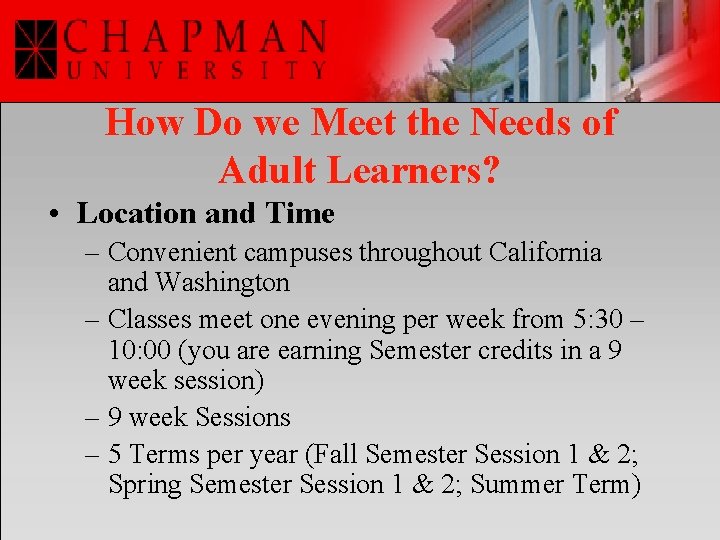 CHAPMAN
UNIVERSITY

How Do we Meet the Needs of Adult Learners?

• Location and Time
– Convenient campuses throughout California and Washington
– Classes meet one evening per week from 5:30 – 10:00 (you are earning Semester credits in a 9 week session)
– 9 week Sessions
– 5 Terms per year (Fall Semester Session 1 & 2; Spring Semester Session 1 & 2; Summer Term)